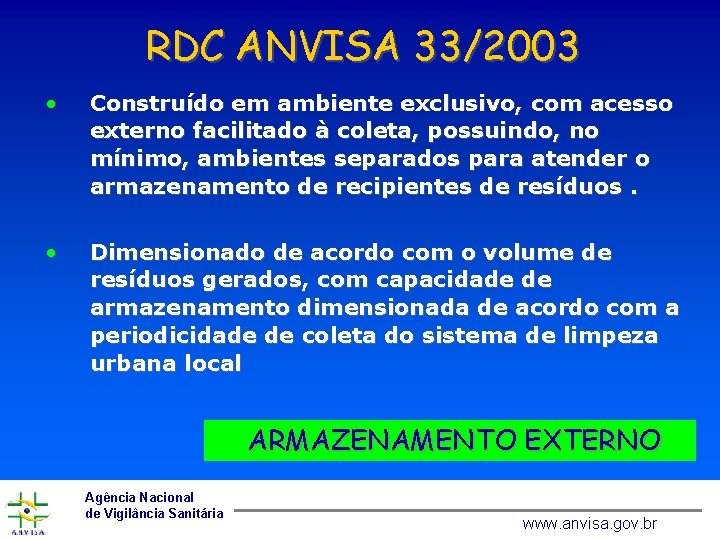 RDC ANVISA 33/2003

• Construído em ambiente exclusivo, com acesso externo facilitado à coleta, possuindo, no mínimo, ambientes separados para atender o armazenamento de recipientes de resíduos .

• Dimensionado de acordo com o volume de resíduos gerados, com capacidade de armazenamento dimensionada de acordo com a periodicidade de coleta do sistema de limpeza urbana local

ARMAZENAMENTO EXTERNO

ANVISA

Agência Nacional
de Vigilância Sanitária

www.anvisa.gov.br